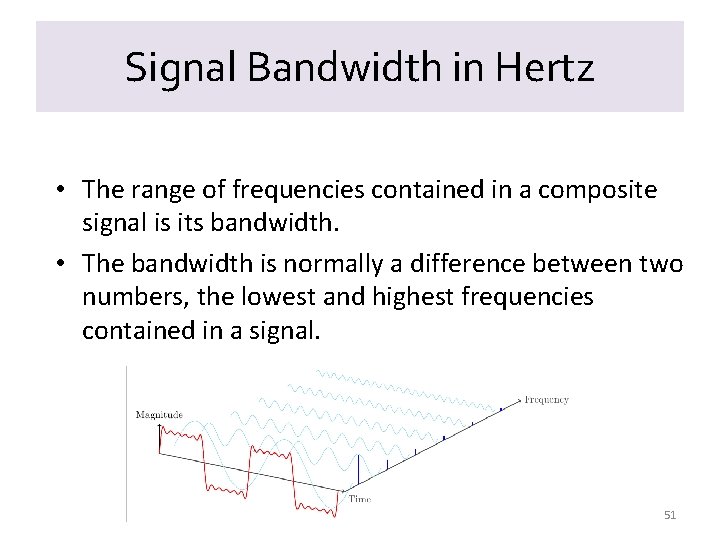 Signal Bandwidth in Hertz

• The range of frequencies contained in a composite signal is its bandwidth.

• The bandwidth is normally a difference between two numbers, the lowest and highest frequencies contained in a signal.

Magnitude

Frequency

Time

51